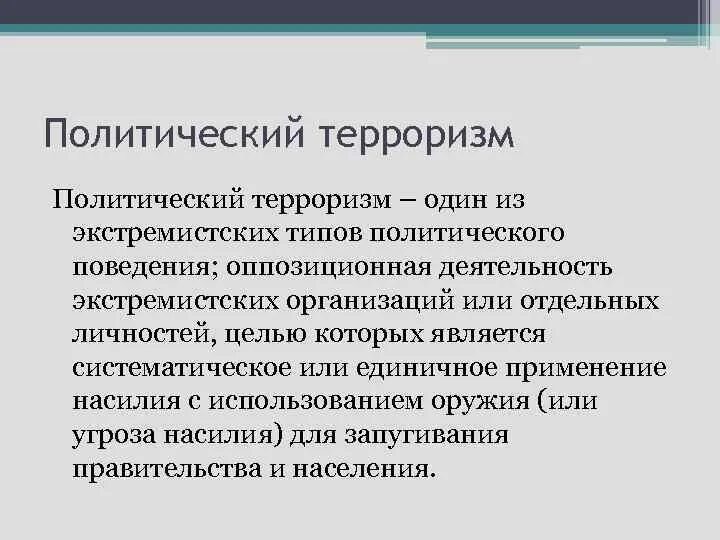 Политический терроризм

Политический терроризм – один из экстремистских типов политического поведения; оппозиционная деятельность экстремистских организаций или отдельных личностей, целью которых является систематическое или единичное применение насилия с использованием оружия (или угроза насилия) для запугивания правительства и населения.